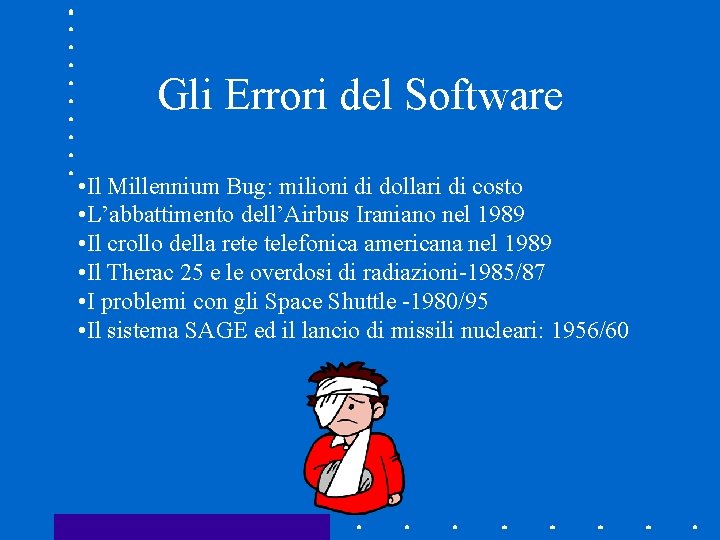 Gli Errori del Software

•Il Millennium Bug: milioni di dollari di costo
•L’abbattimento dell’Airbus Iraniano nel 1989
•Il crollo della rete telefonica americana nel 1989
•Il Therac 25 e le overdosi di radiazioni-1985/87
•I problemi con gli Space Shuttle -1980/95
•Il sistema SAGE ed il lancio di missili nucleari: 1956/60